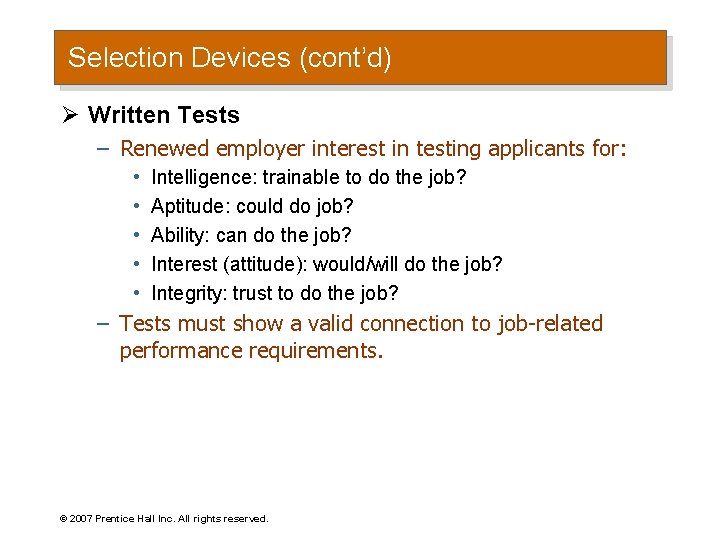 Selection Devices (cont'd)

➢ Written Tests

– Renewed employer interest in testing applicants for:

• Intelligence: trainable to do the job?

• Aptitude: could do job?

• Ability: can do the job?

• Interest (attitude): would/will do the job?

• Integrity: trust to do the job?

– Tests must show a valid connection to job-related performance requirements.

© 2007 Prentice Hall Inc. All rights reserved.